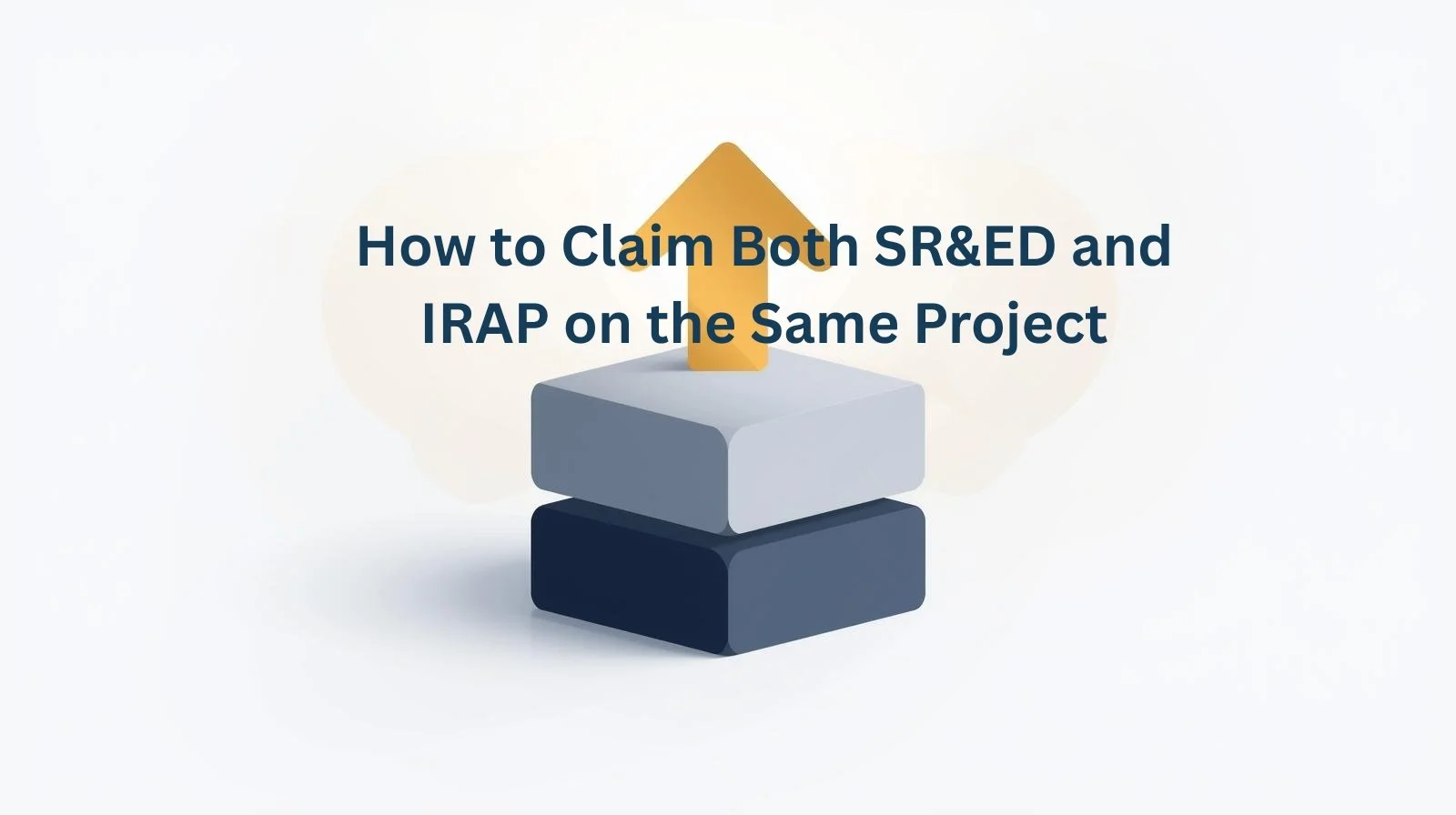 How to Claim Both SR&ED and IRAP on the Same Project